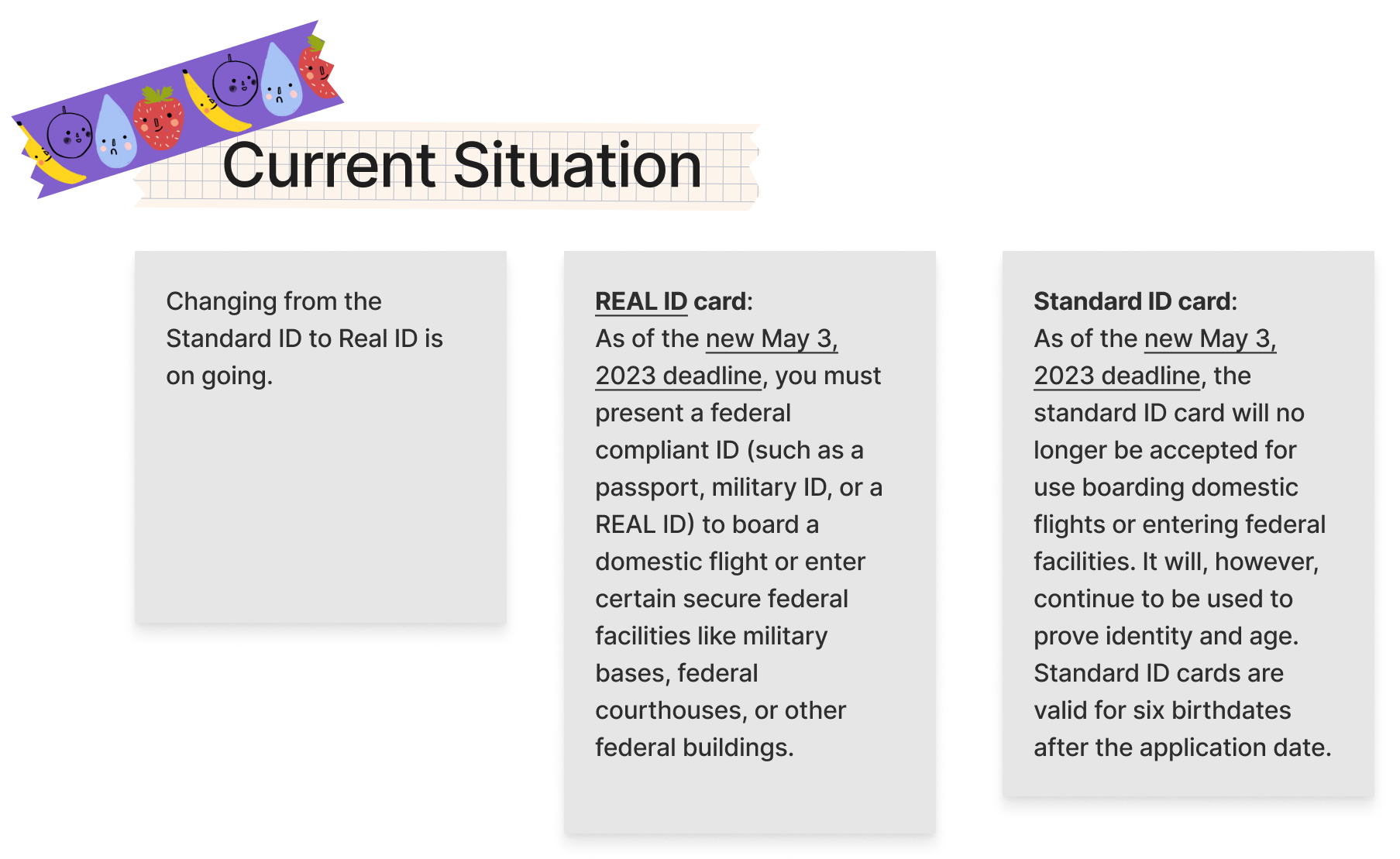 Current Situation

Changing from the Standard ID to Real ID is on going.

REAL ID card:
As of the new May 3, 2023 deadline, you must present a federal compliant ID (such as a passport, military ID, or a REAL ID) to board a domestic flight or enter certain secure federal facilities like military bases, federal courthouses, or other federal buildings.

Standard ID card:
As of the new May 3, 2023 deadline, the standard ID card will no longer be accepted for use boarding domestic flights or entering federal facilities. It will, however, continue to be used to prove identity and age. Standard ID cards are valid for six birthdates after the application date.